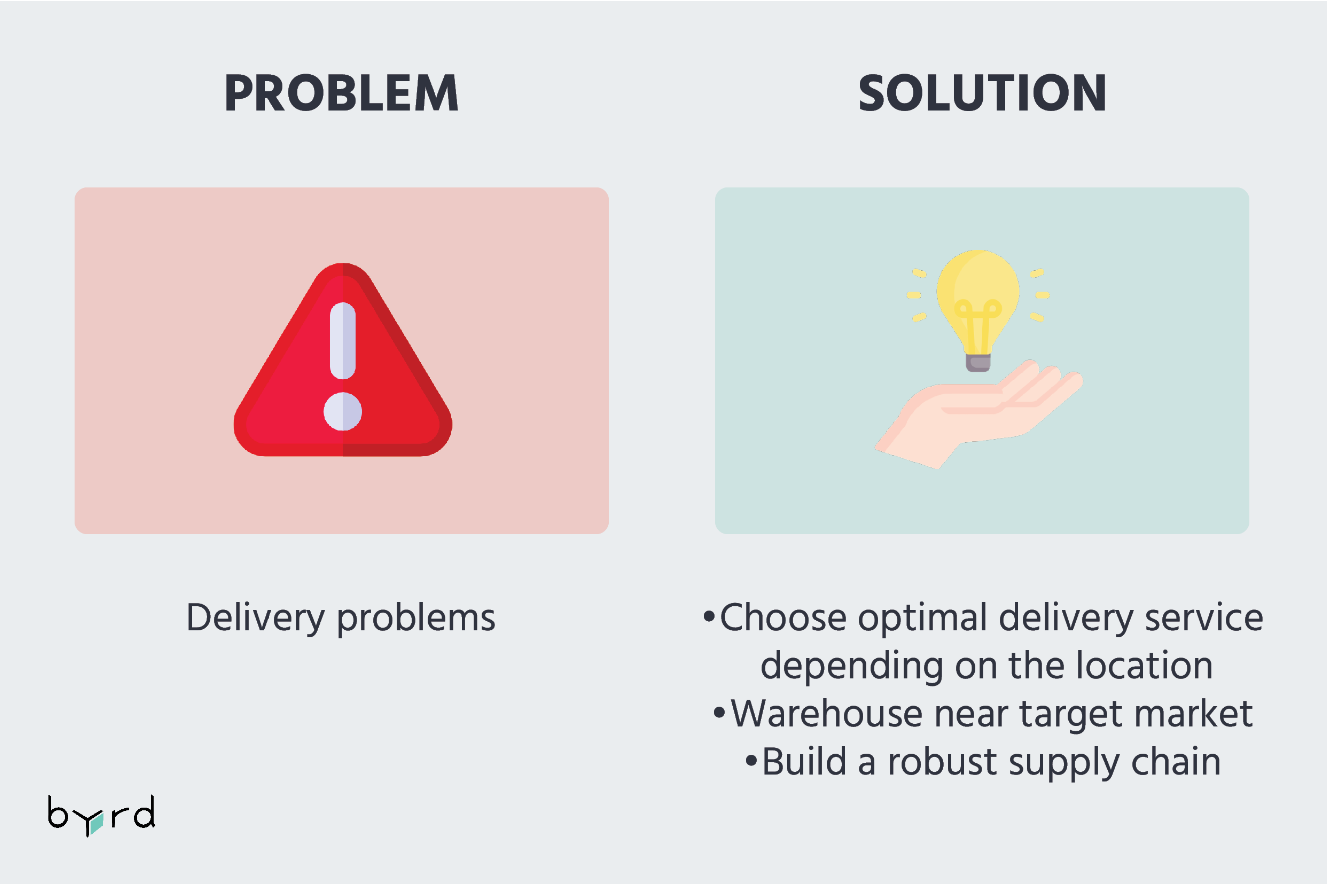 PROBLEM

Delivery problems

SOLUTION

•Choose optimal delivery service depending on the location
•Warehouse near target market
•Build a robust supply chain

byrd